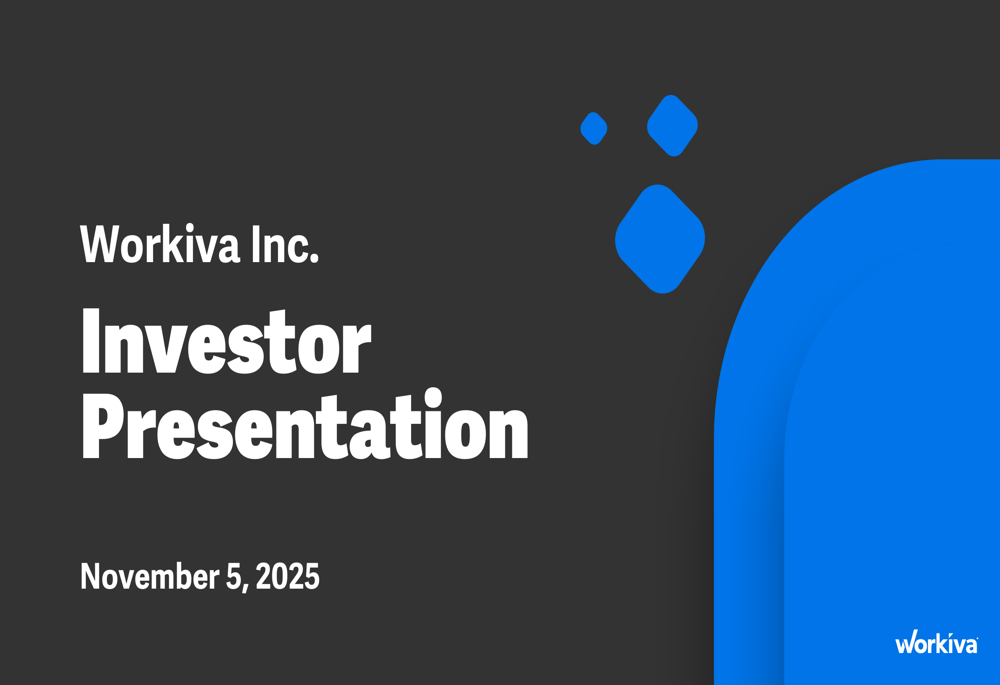 Workiva Inc.

Investor Presentation

November 5, 2025

workiva